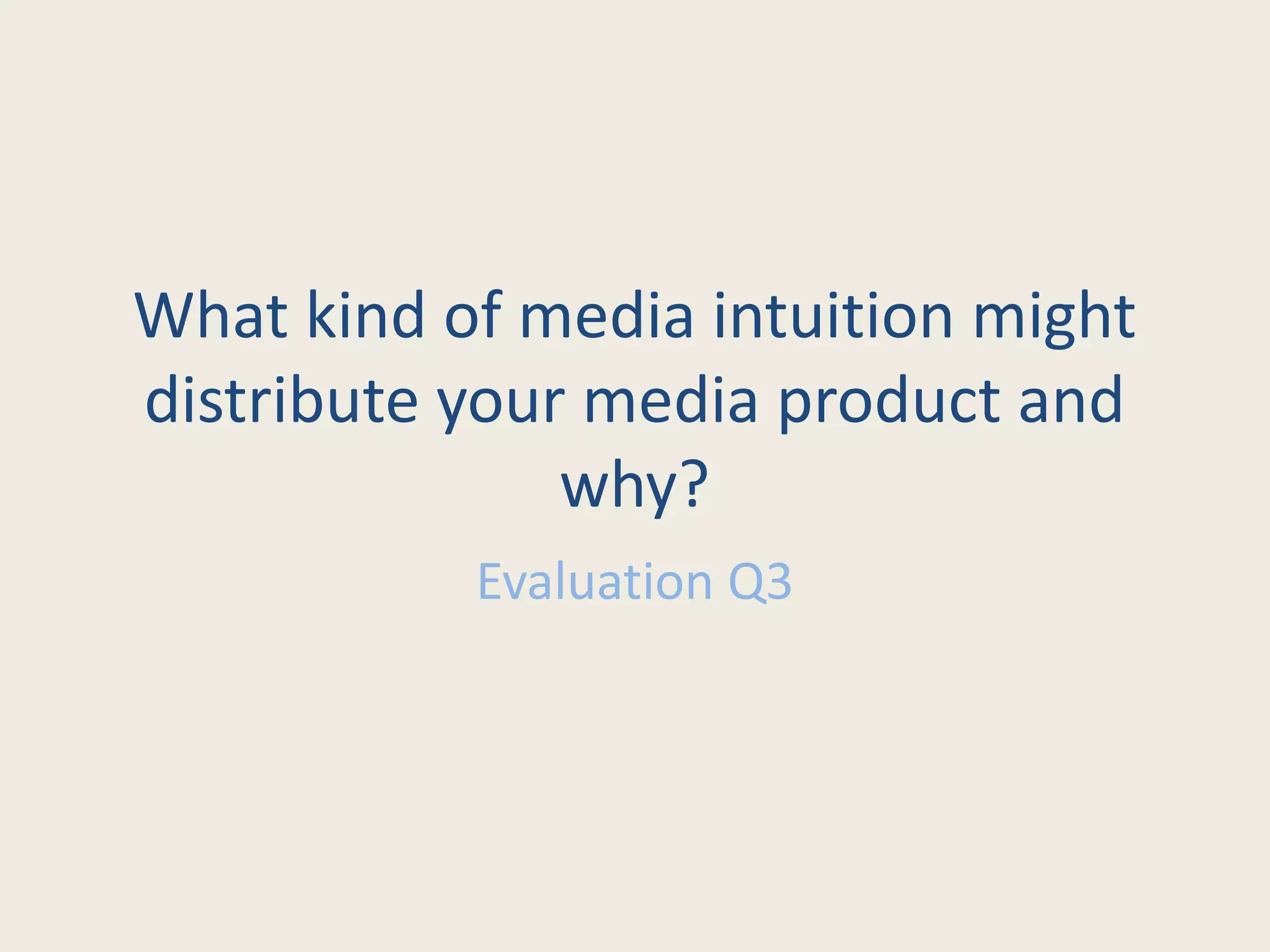 What kind of media intuition might distribute your media product and why?

Evaluation Q3